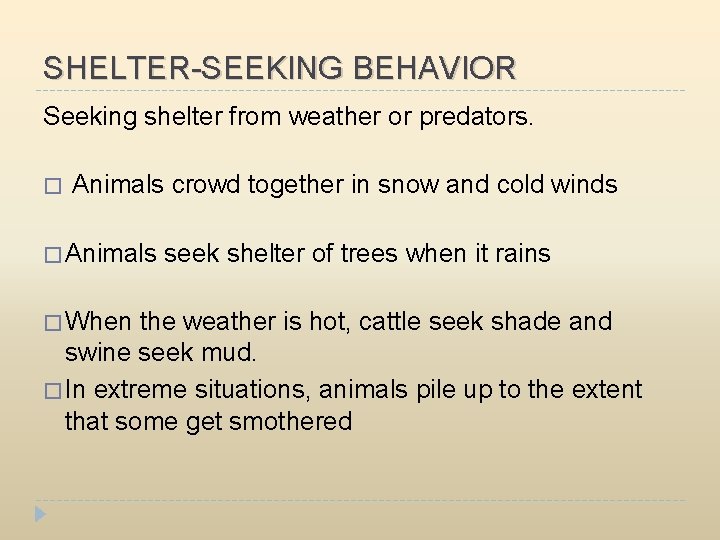 SHELTER-SEEKING BEHAVIOR

Seeking shelter from weather or predators.

□ Animals crowd together in snow and cold winds

□ Animals seek shelter of trees when it rains

□ When the weather is hot, cattle seek shade and swine seek mud.

□ In extreme situations, animals pile up to the extent that some get smothered